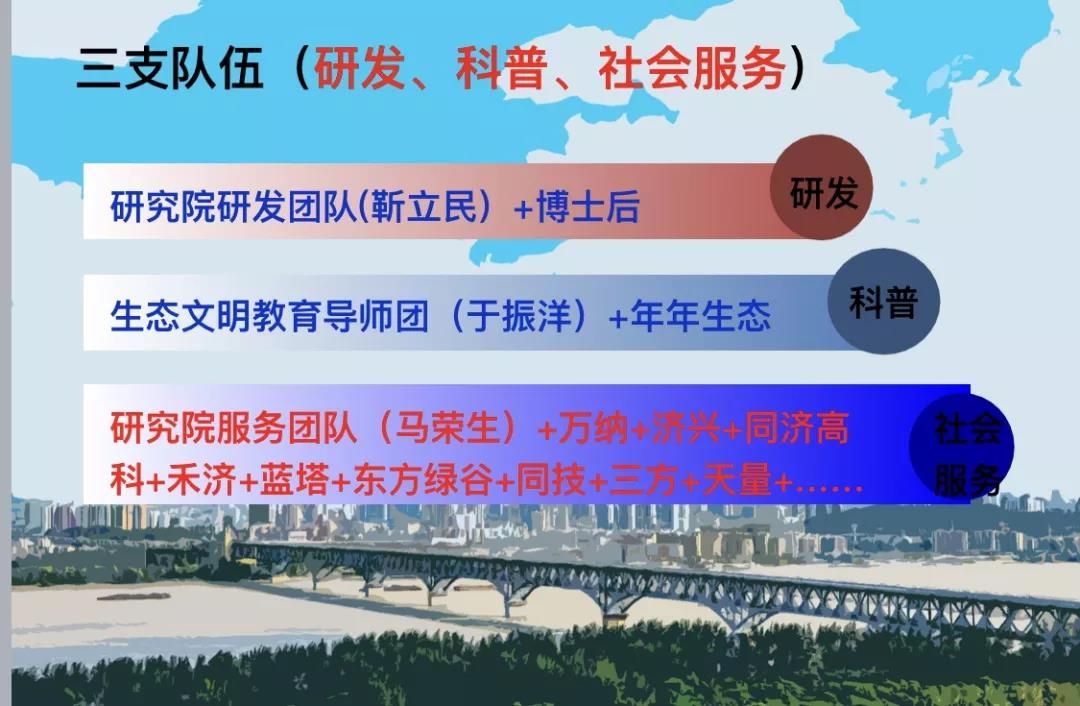 三支队伍（研发、科普、社会服务）

研究院研发团队(靳立民）+博士后

研发

生态文明教育导师团（于振洋）+年年生态

科普

研究院服务团队（马荣生）+万纳+济兴+同济高科+禾济+蓝塔+东方绿谷+同技+三方+天量+……

社会服务